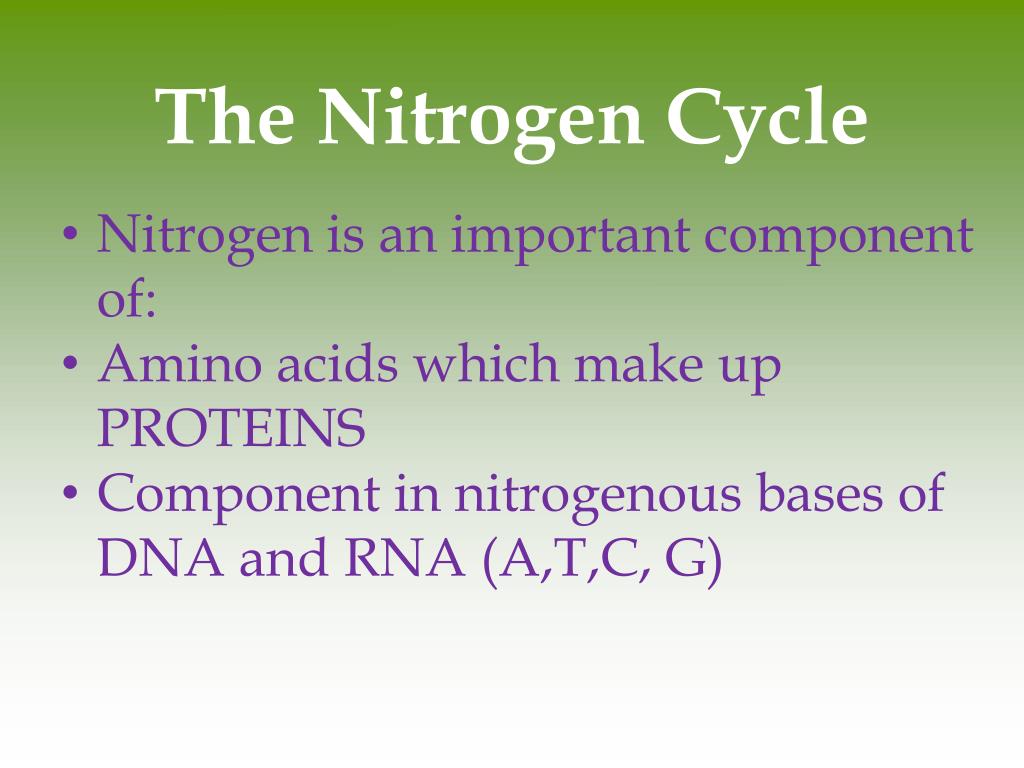 The Nitrogen Cycle

• Nitrogen is an important component of:
• Amino acids which make up PROTEINS
• Component in nitrogenous bases of DNA and RNA (A,T,C, G)